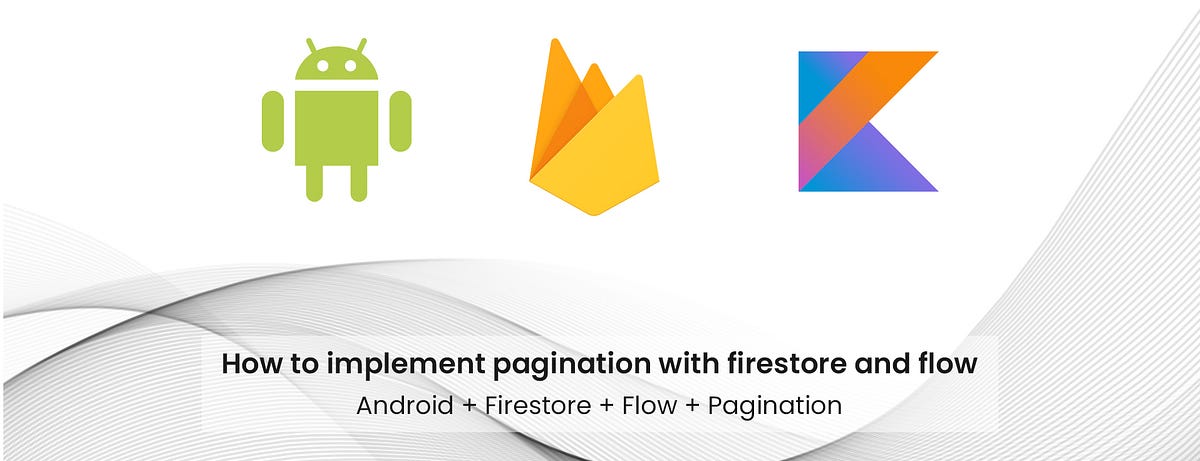 How to implement pagination with firestore and flow

Android + Firestore + Flow + Pagination